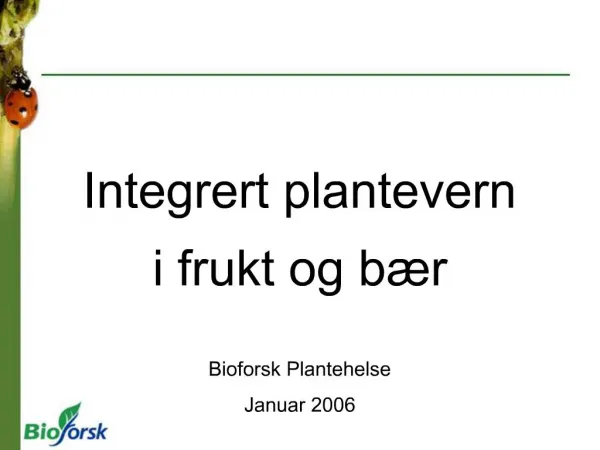 Integrert plantevern i frukt og bær

Bioforsk Plantehelse

Januar 2006

Bioforsk